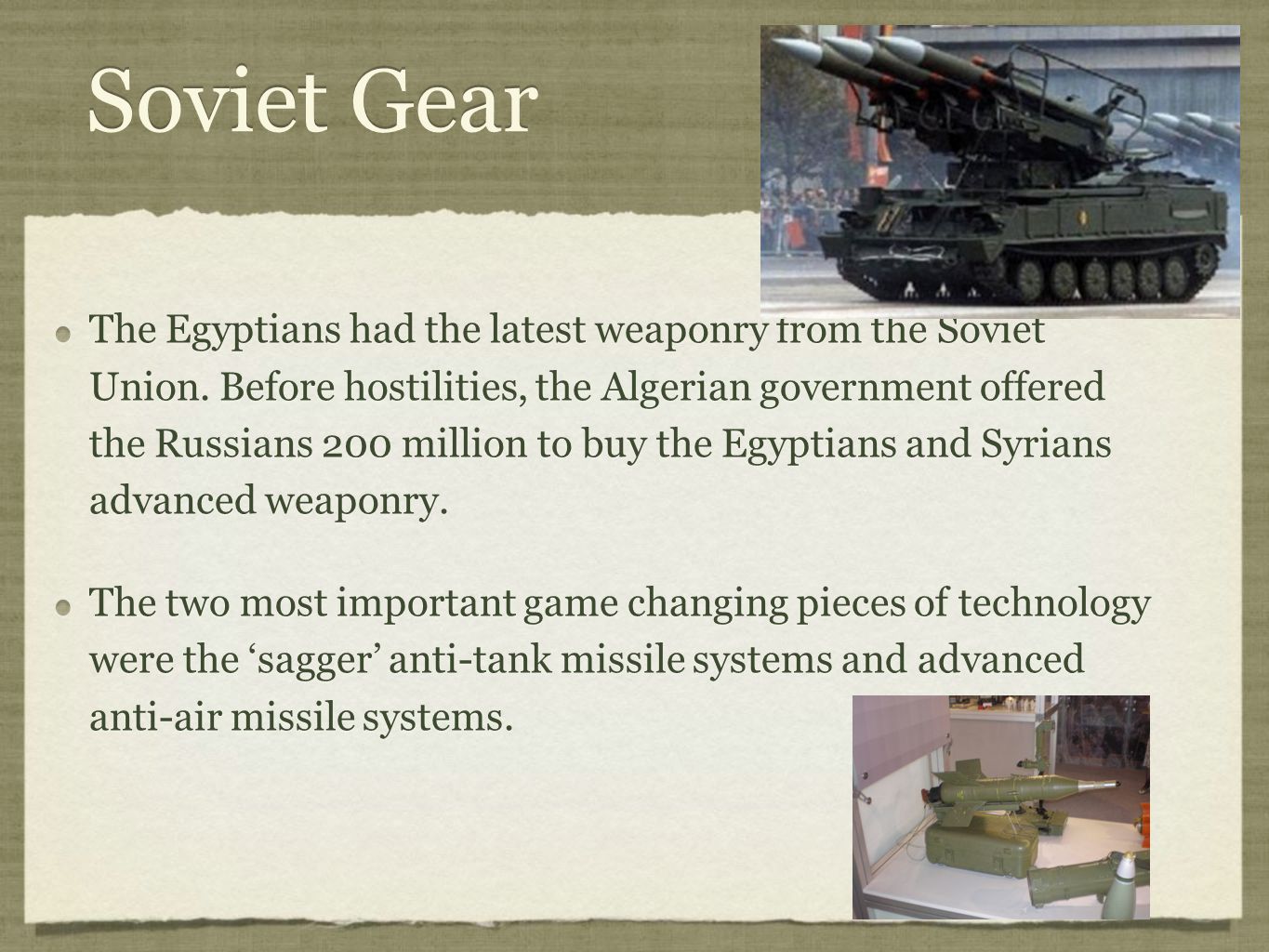 Soviet Gear

The Egyptians had the latest weaponry from the Soviet Union. Before hostilities, the Algerian government offered the Russians 200 million to buy the Egyptians and Syrians advanced weaponry.

The two most important game changing pieces of technology were the ‘sagger’ anti-tank missile systems and advanced anti-air missile systems.